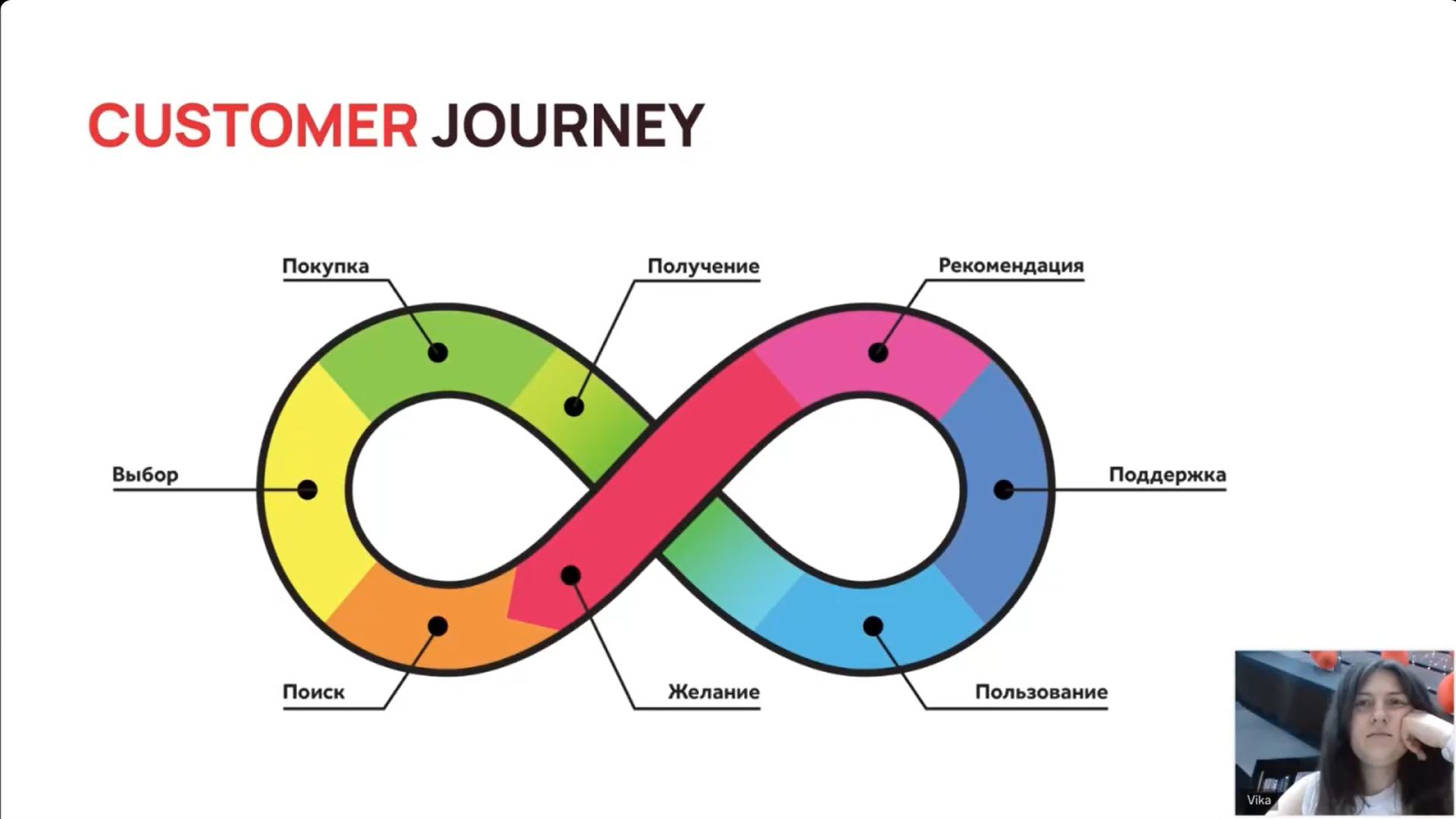 CUSTOMER JOURNEY

Покупка

Получение

Рекомендация

Выбор

Поддержка

Поиск

Желание

Пользование

Vika